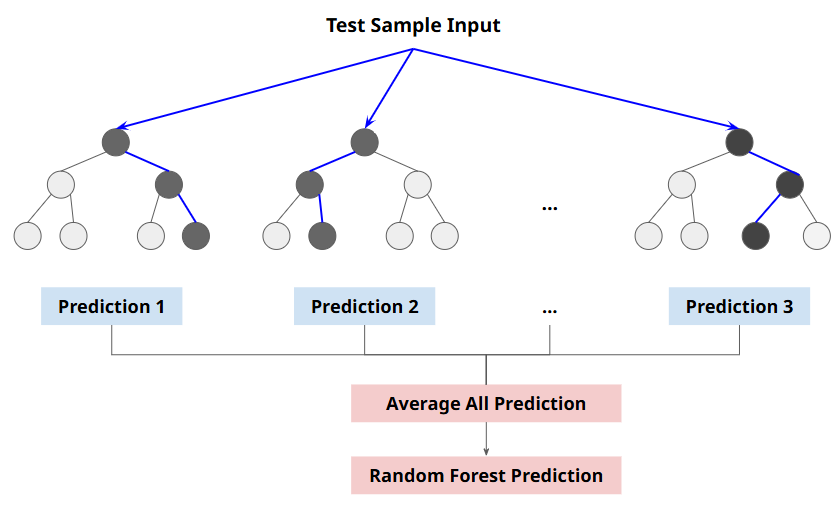 Test Sample Input

...

Prediction 1

Prediction 2

...

Prediction 3

Average All Prediction

Random Forest Prediction